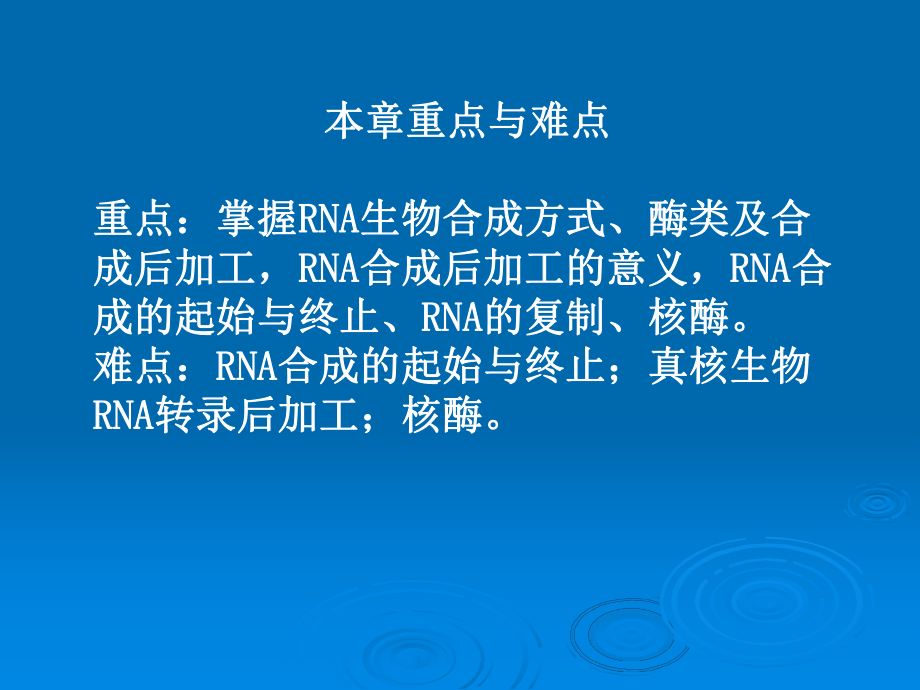 本章重点与难点

重点：掌握RNA生物合成方式、酶类及合成后加工，RNA合成后加工的意义，RNA合成的起始与终止、RNA的复制、核酶。
难点：RNA合成的起始与终止；真核生物RNA转录后加工；核酶。